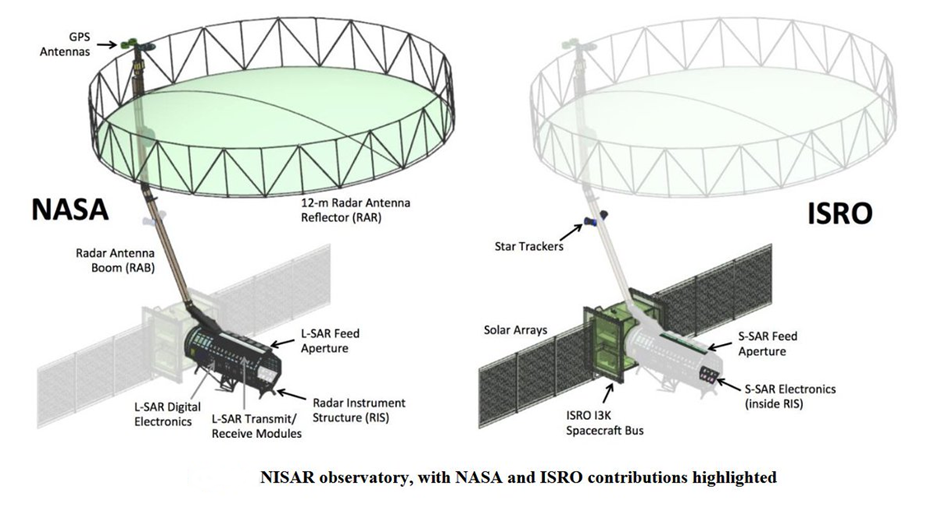 GPS Antennas

NASA

12-m Radar Antenna Reflector (RAR)

Radar Antenna Boom (RAB)

L-SAR Feed Aperture

L-SAR Digital Electronics

L-SAR Transmit/ Receive Modules

Radar Instrument Structure (RIS)

ISRO

Star Trackers

Solar Arrays

S-SAR Feed Aperture

S-SAR Electronics (inside RIS)

ISRO I3K Spacecraft Bus

NISAR observatory, with NASA and ISRO contributions highlighted